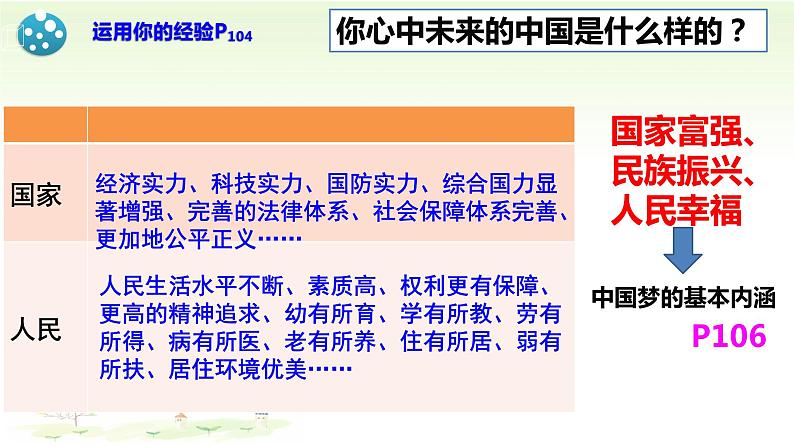 运用你的经验$P_{104}$

你心中未来的中国是什么样的？

| | |
|---|---|
| 国家 | 经济实力、科技实力、国防实力、综合国力显著增强、完善的法律体系、社会保障体系完善、更加地公平正义…… |
| 人民 | 人民生活水平不断、素质高、权利更有保障、更高的精神追求、幼有所育、学有所教、劳有所得、病有所医、老有所养、住有所居、弱有所扶、居住环境优美…… |

国家富强、民族振兴、人民幸福

中国梦的基本内涵

P106